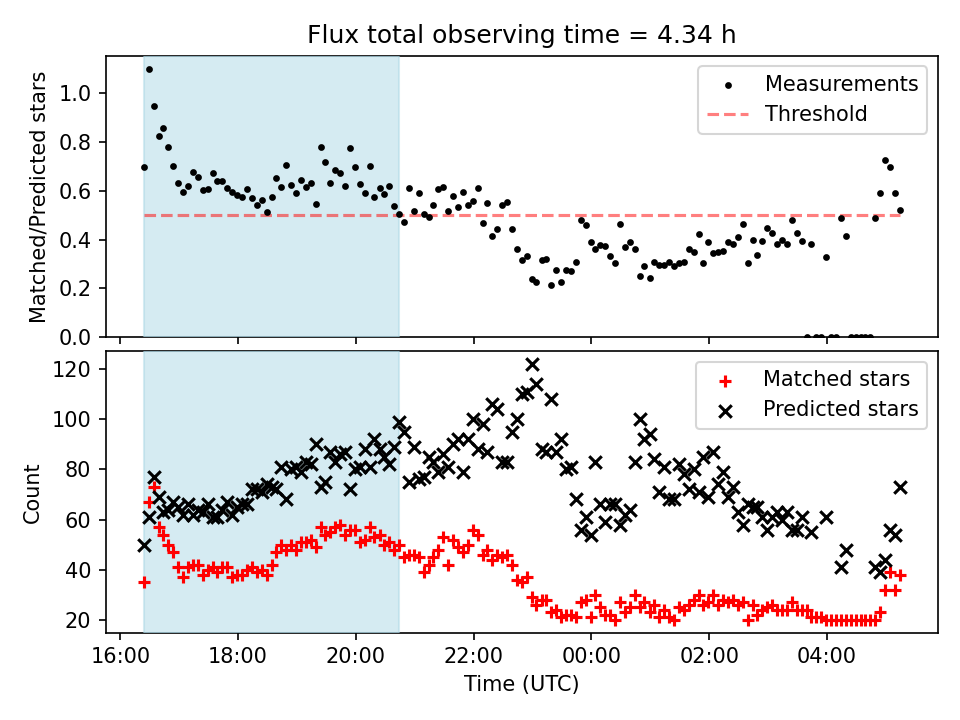 Flux total observing time = 4.34 h

Matched/Predicted stars

1.0
0.8
0.6
0.4
0.2
0.0

Measurements
Threshold

Count

120
100
80
60
40
20

Matched stars
Predicted stars

16:00
18:00
20:00
22:00
00:00
02:00
04:00

Time (UTC)